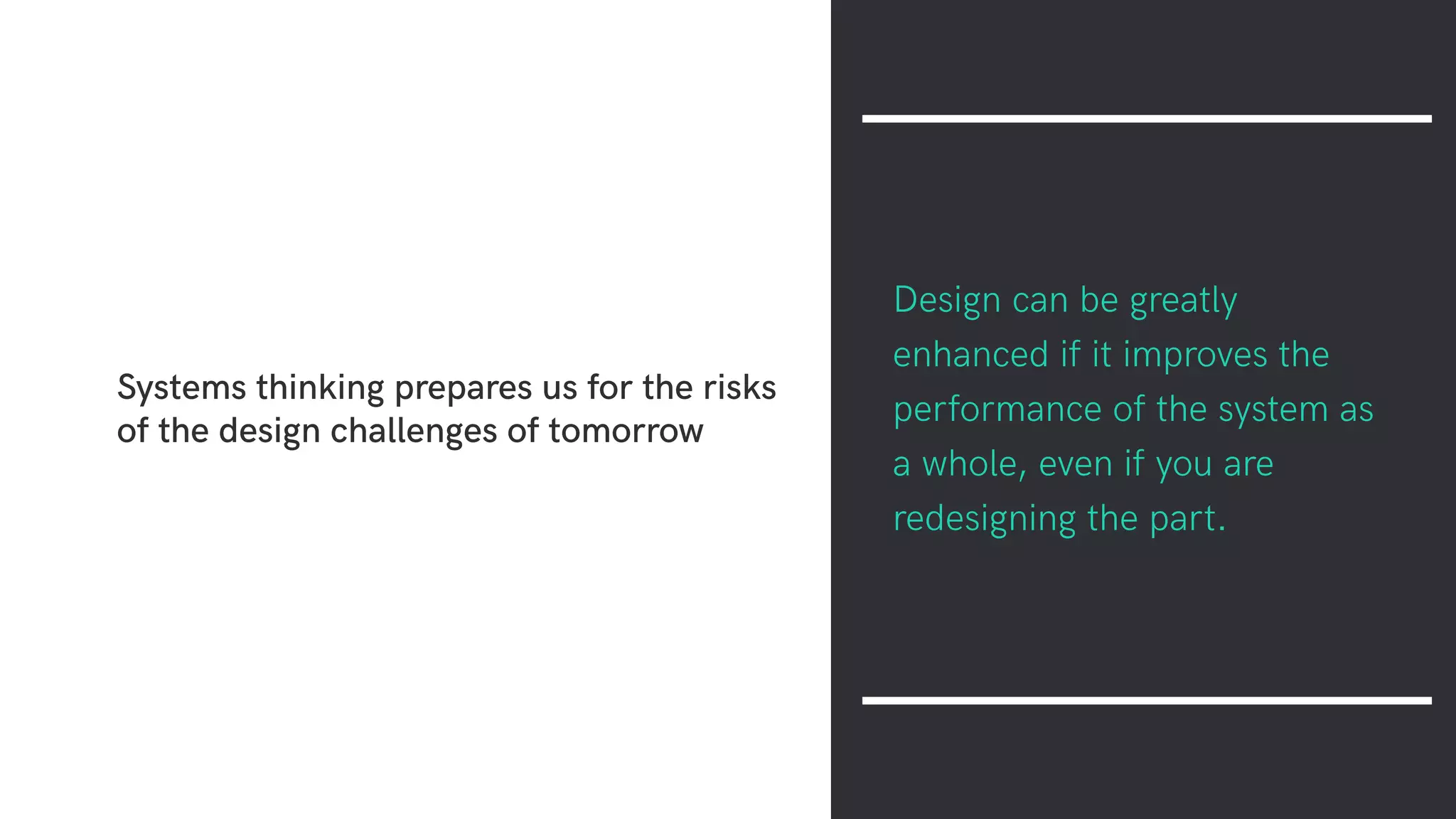 Systems thinking prepares us for the risks of the design challenges of tomorrow

Design can be greatly enhanced if it improves the performance of the system as a whole, even if you are redesigning the part.